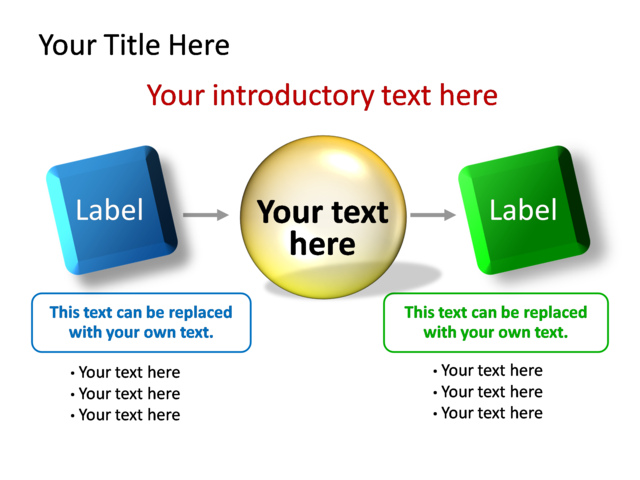 Your Title Here

Your introductory text here

Label

Your text here

Label

This text can be replaced with your own text.

• Your text here
• Your text here
• Your text here

This text can be replaced with your own text.

• Your text here
• Your text here
• Your text here